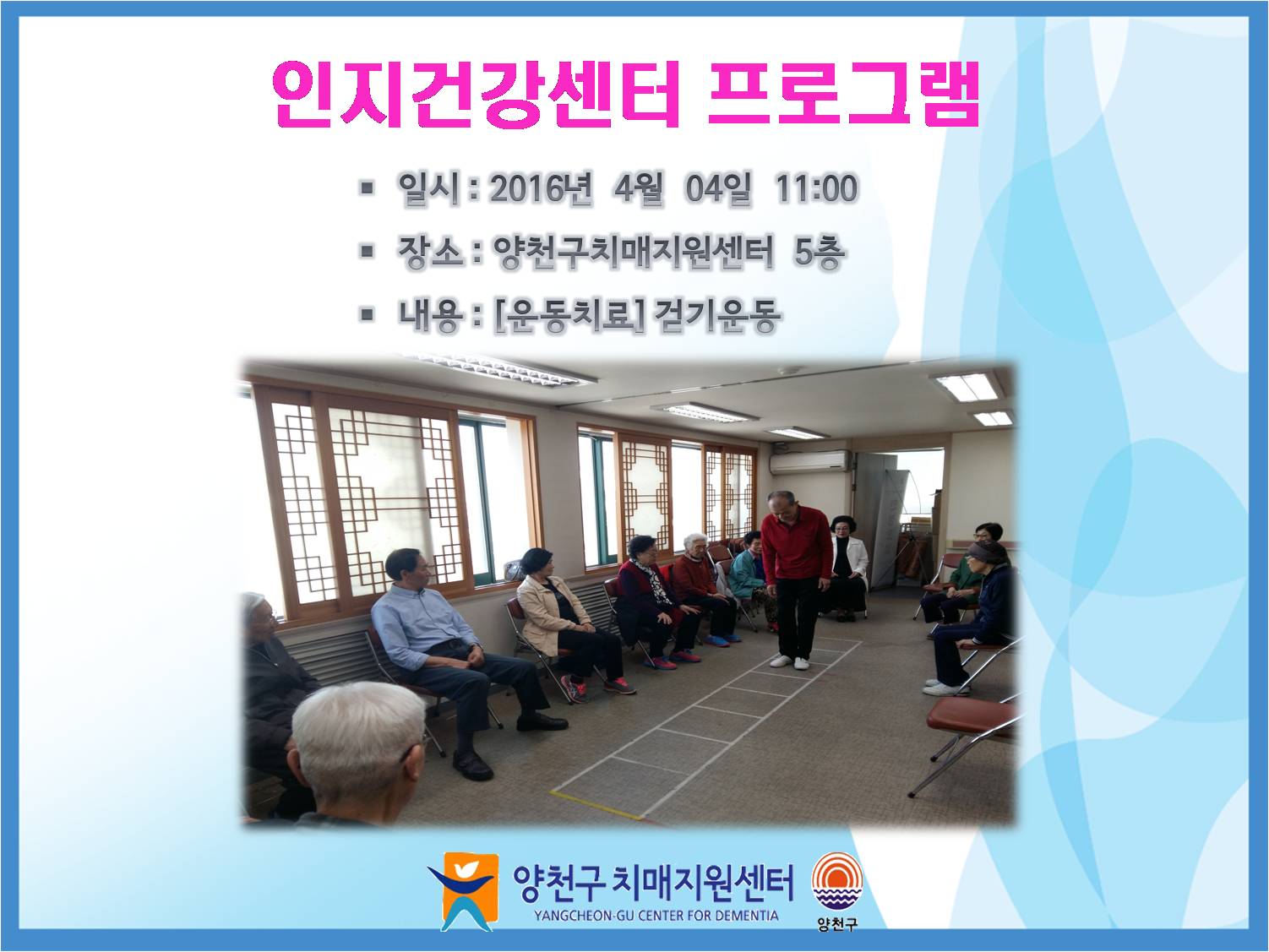 인지건강센터 프로그램

▪ 일시 : 2016년 4월 04일 11:00

▪ 장소 : 양천구치매지원센터 5층

▪ 내용 : [운동치료] 걷기운동

양천구 치매지원센터
YANGCHEON-GU CENTER FOR DEMENTIA

양천구